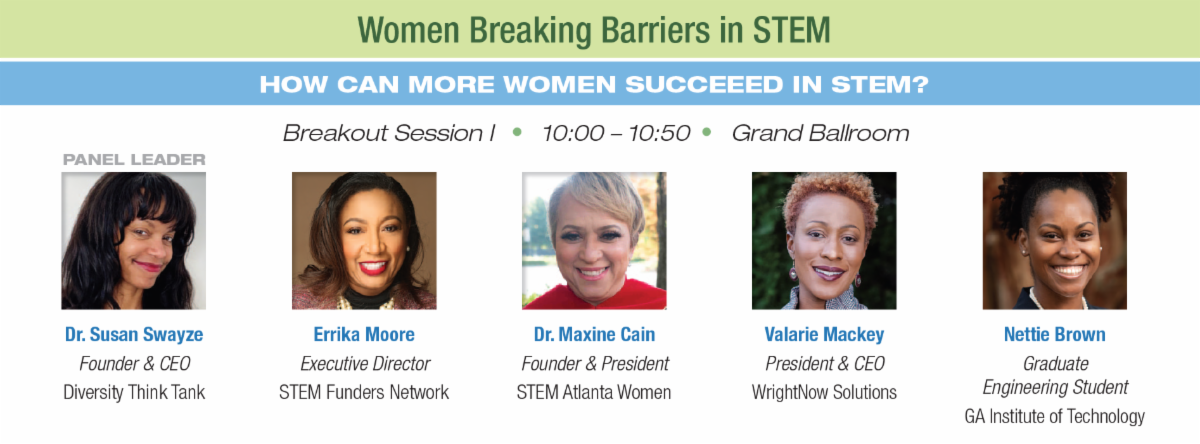 Women Breaking Barriers in STEM

HOW CAN MORE WOMEN SUCCEEED IN STEM?

Breakout Session I • 10:00 – 10:50 • Grand Ballroom

PANEL LEADER

Dr. Susan Swayze
Founder & CEO
Diversity Think Tank

Errika Moore
Executive Director
STEM Funders Network

Dr. Maxine Cain
Founder & President
STEM Atlanta Women

Valarie Mackey
President & CEO
WrightNow Solutions

Nettie Brown
Graduate
Engineering Student
GA Institute of Technology